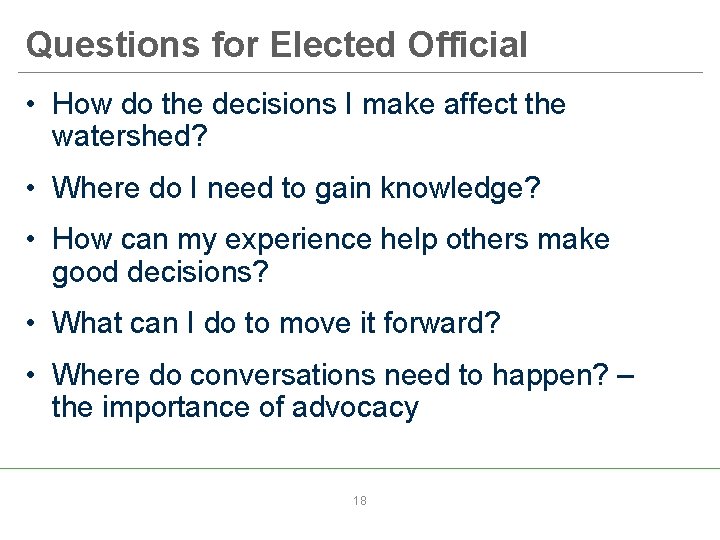 Questions for Elected Official

• How do the decisions I make affect the watershed?

• Where do I need to gain knowledge?

• How can my experience help others make good decisions?

• What can I do to move it forward?

• Where do conversations need to happen? – the importance of advocacy

18